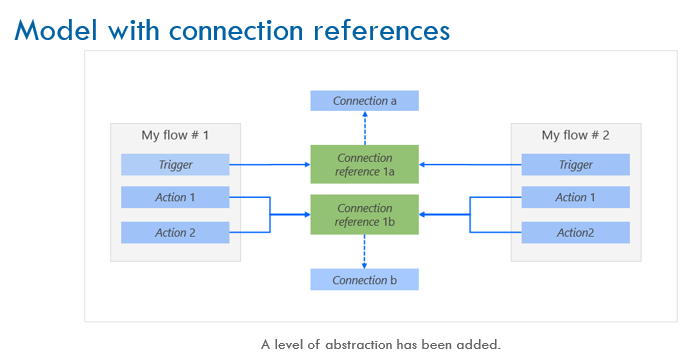 Model with connection references

Connection a

My flow # 1

Trigger

Action 1

Action 2

Connection reference 1a

Connection reference 1b

My flow # 2

Trigger

Action 1

Action2

Connection b

A level of abstraction has been added.